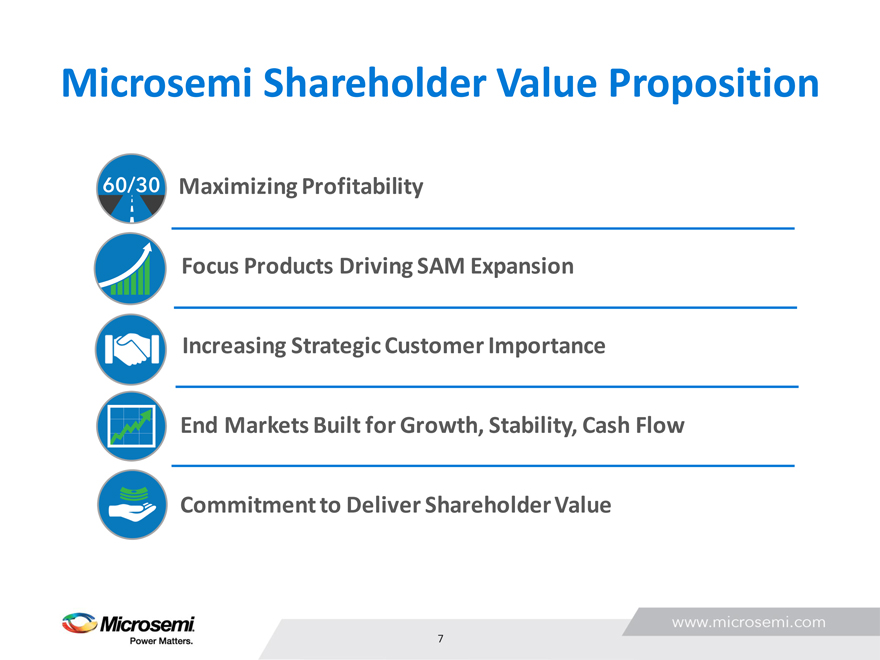 Microsemi Shareholder Value Proposition

60/30 Maximizing Profitability

Focus Products Driving SAM Expansion

Increasing Strategic Customer Importance

End Markets Built for Growth, Stability, Cash Flow

Commitment to Deliver Shareholder Value

Microsemi
Power Matters.

7

www.microsemi.com